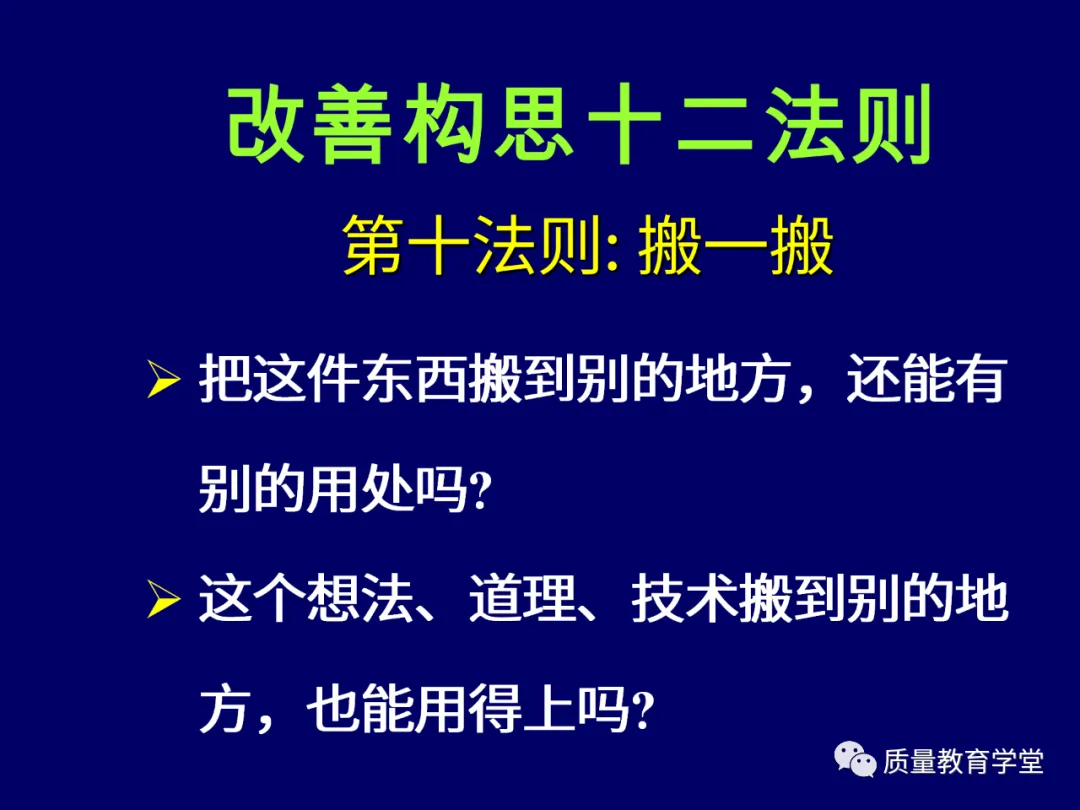 改善构思十二法则

第十法则: 搬一搬

➢ 把这件东西搬到别的地方，还能有别的用处吗?

➢ 这个想法、道理、技术搬到别的地方，也能用得上吗?

质量教育学堂